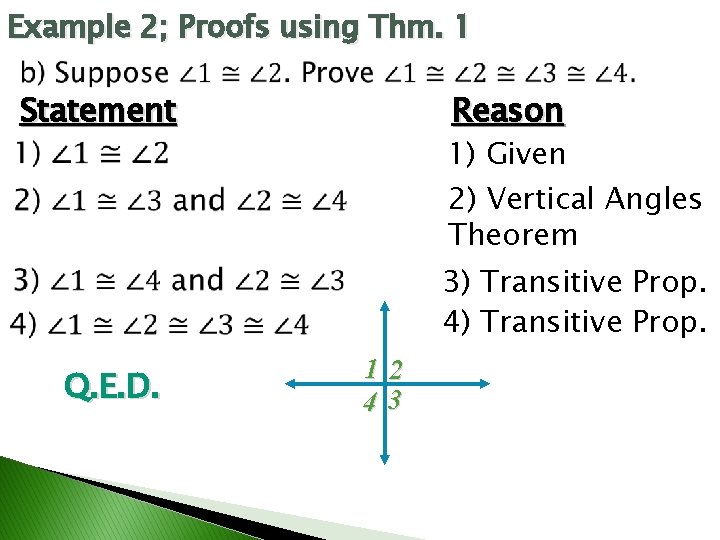 Example 2; Proofs using Thm. 1

b) Suppose $\angle 1 \cong \angle 2$. Prove $\angle 1 \cong \angle 2 \cong \angle 3 \cong \angle 4$.

| Statement | Reason |
|---|---|
| 1) $\angle 1 \cong \angle 2$ | 1) Given |
| 2) $\angle 1 \cong \angle 3$ and $\angle 2 \cong \angle 4$ | 2) Vertical Angles Theorem |
| 3) $\angle 1 \cong \angle 4$ and $\angle 2 \cong \angle 3$ | 3) Transitive Prop. |
| 4) $\angle 1 \cong \angle 2 \cong \angle 3 \cong \angle 4$ | 4) Transitive Prop. |

Q.E.D.

1 2
4 3